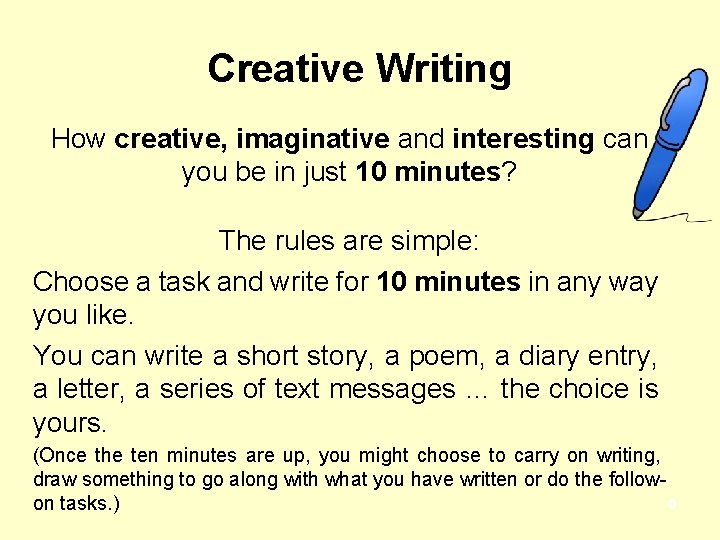 Creative Writing

How creative, imaginative and interesting can you be in just 10 minutes?

The rules are simple:

Choose a task and write for 10 minutes in any way you like.

You can write a short story, a poem, a diary entry, a letter, a series of text messages ... the choice is yours.

(Once the ten minutes are up, you might choose to carry on writing, draw something to go along with what you have written or do the follow-on tasks.)